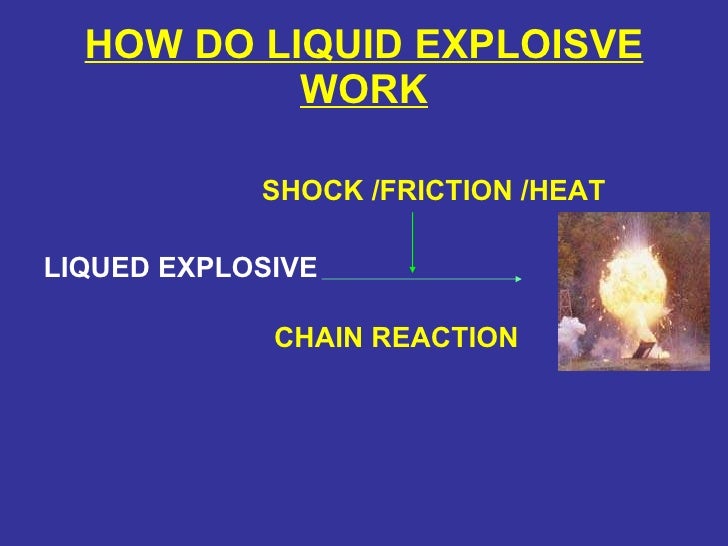 HOW DO LIQUID EXPLOISVE WORK

SHOCK /FRICTION /HEAT

LIQUED EXPLOSIVE

CHAIN REACTION